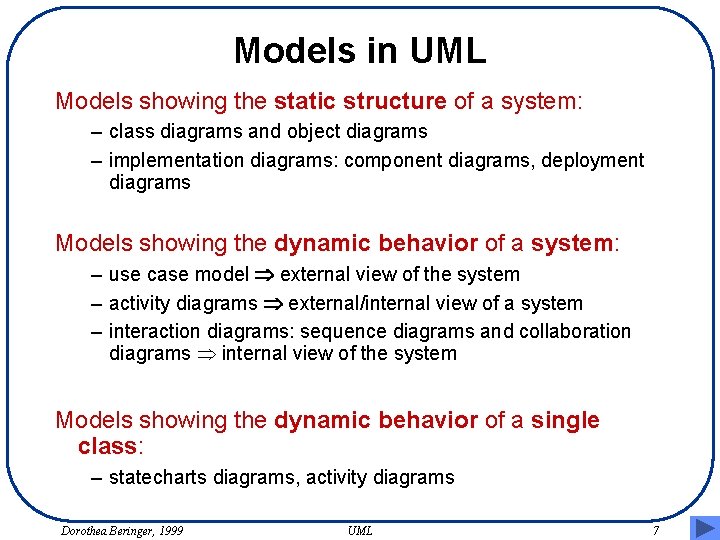 Models in UML

Models showing the static structure of a system:

– class diagrams and object diagrams

– implementation diagrams: component diagrams, deployment diagrams

Models showing the dynamic behavior of a system:

– use case model $\Rightarrow$ external view of the system

– activity diagrams $\Rightarrow$ external/internal view of a system

– interaction diagrams: sequence diagrams and collaboration diagrams $\Rightarrow$ internal view of the system

Models showing the dynamic behavior of a single class:

– statecharts diagrams, activity diagrams

Dorothea Beringer, 1999 UML 7